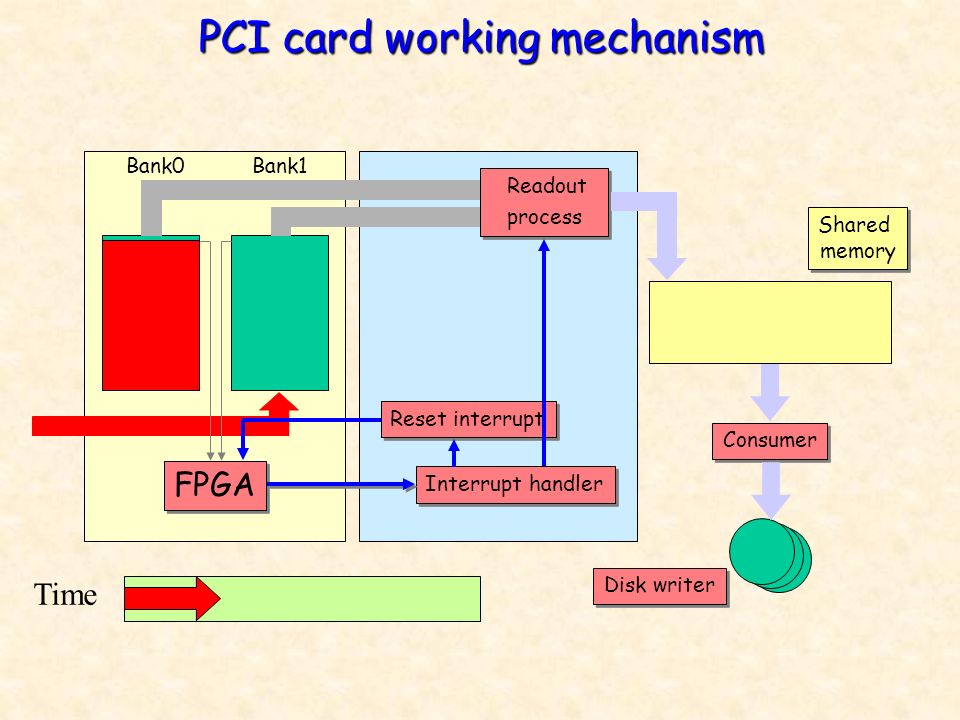 PCI card working mechanism

Bank0

Bank1

Readout process

Shared memory

Reset interrupt

Consumer

FPGA

Interrupt handler

Disk writer

Time